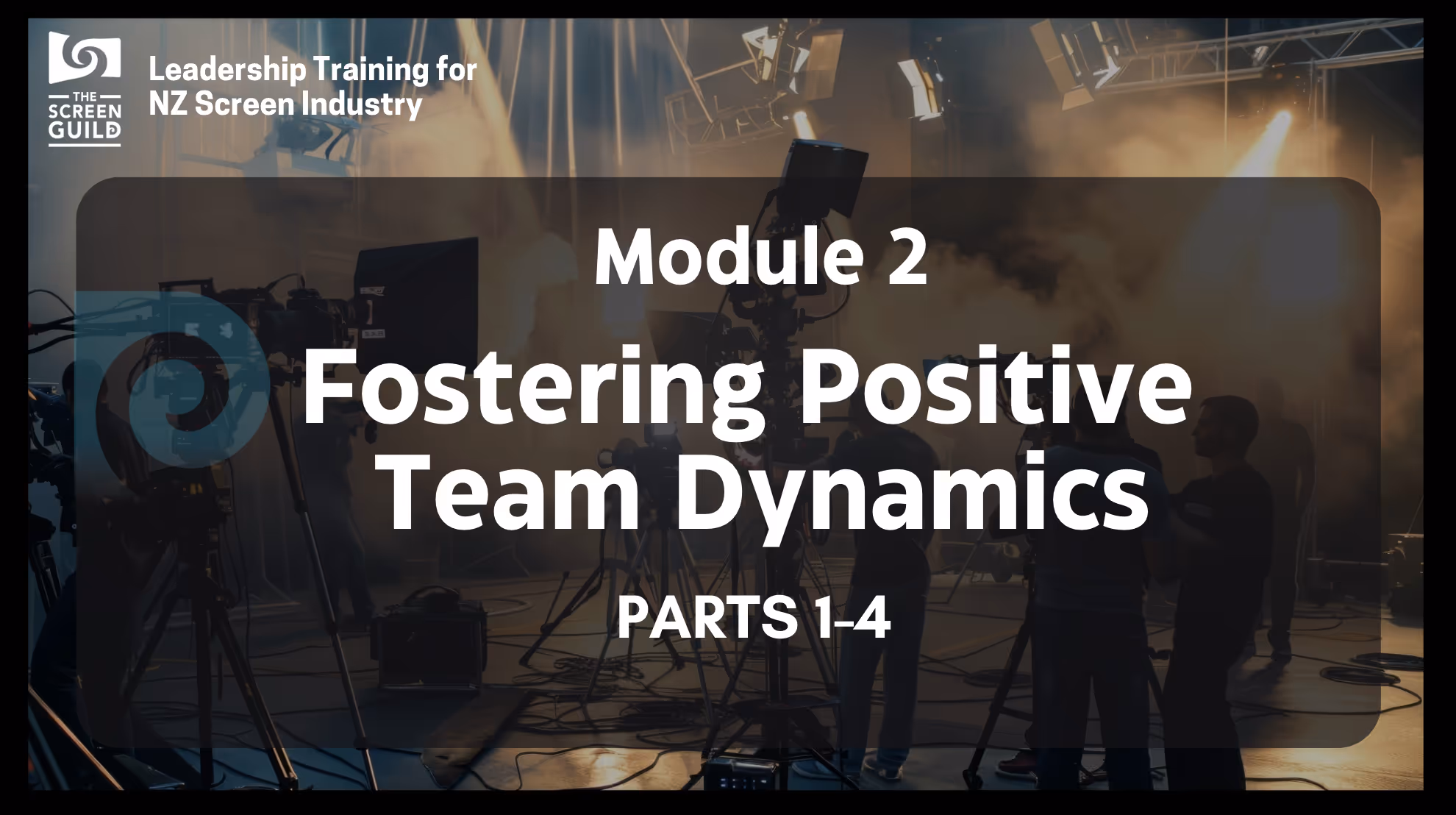 THE SCREEN GUILD

Leadership Training for NZ Screen Industry

Module 2

Fostering Positive Team Dynamics

PARTS 1-4